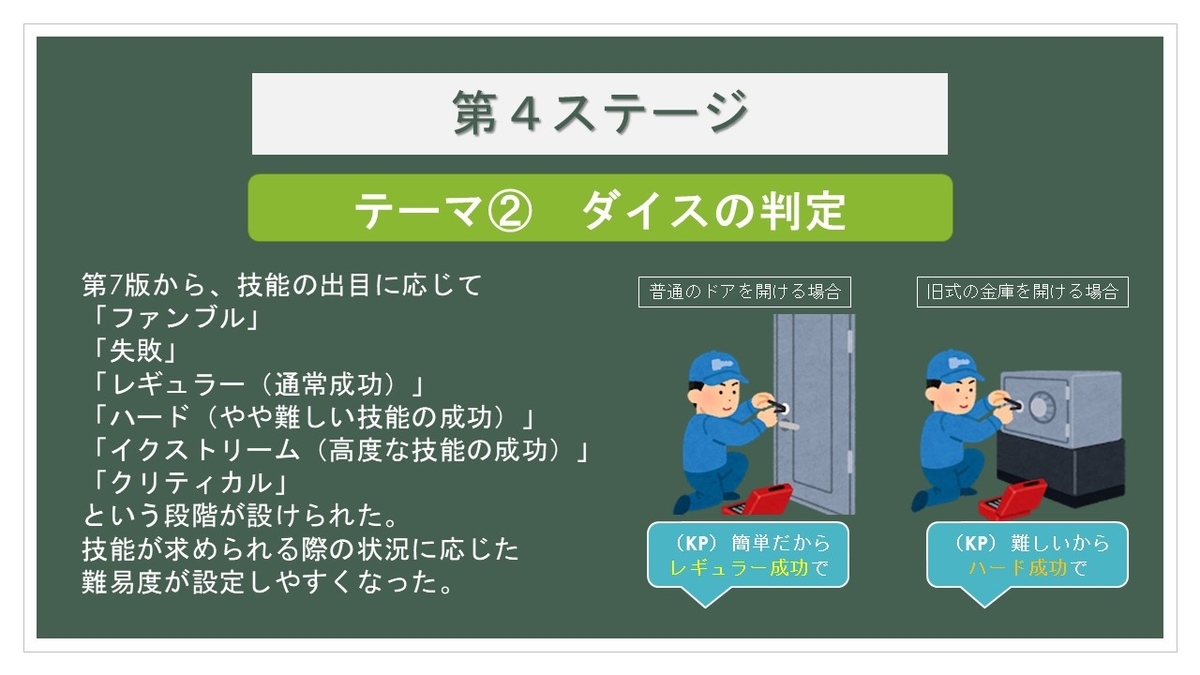 第４ステージ

テーマ②　ダイスの判定

第7版から、技能の出目に応じて
「ファンブル」
「失敗」
「レギュラー（通常成功）」
「ハード（やや難しい技能の成功）」
「イクストリーム（高度な技能の成功）」
「クリティカル」
という段階が設けられた。
技能が求められる際の状況に応じた
難易度が設定しやすくなった。

普通のドアを開ける場合

（KP）簡単だから
レギュラー成功で

旧式の金庫を開ける場合

（KP）難しいから
ハード成功で